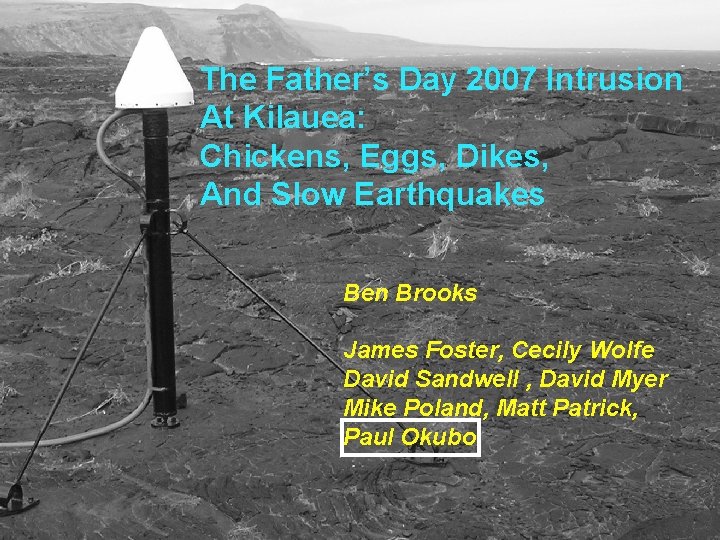 The Father's Day 2007 Intrusion At Kilauea: Chickens, Eggs, Dikes, And Slow Earthquakes

Ben Brooks

James Foster, Cecily Wolfe David Sandwell , David Myer Mike Poland, Matt Patrick, Paul Okubo